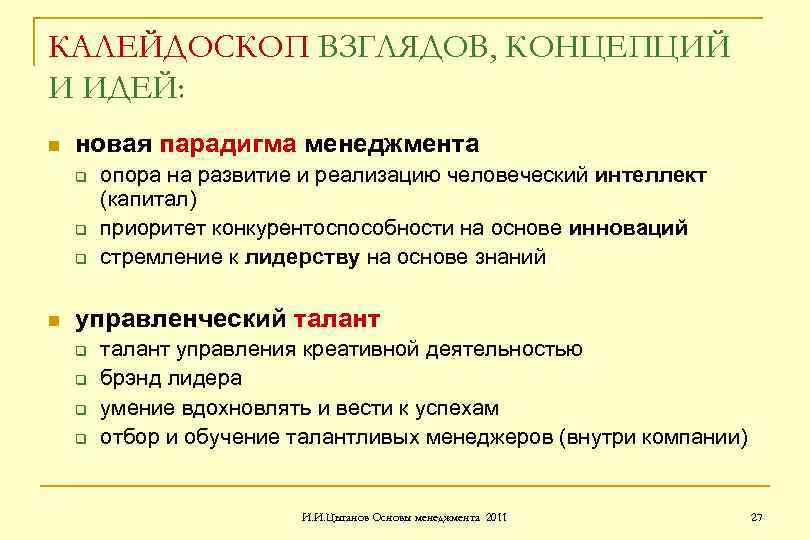 КАЛЕЙДОСКОП ВЗГЛЯДОВ, КОНЦЕПЦИЙ И ИДЕЙ:

- новая парадигма менеджмента
  - опора на развитие и реализацию человеческий интеллект (капитал)
  - приоритет конкурентоспособности на основе инноваций
  - стремление к лидерству на основе знаний

- управленческий талант
  - талант управления креативной деятельностью
  - брэнд лидера
  - умение вдохновлять и вести к успехам
  - отбор и обучение талантливых менеджеров (внутри компании)

И.И.Цыганов Основы менеджмента 2011

27